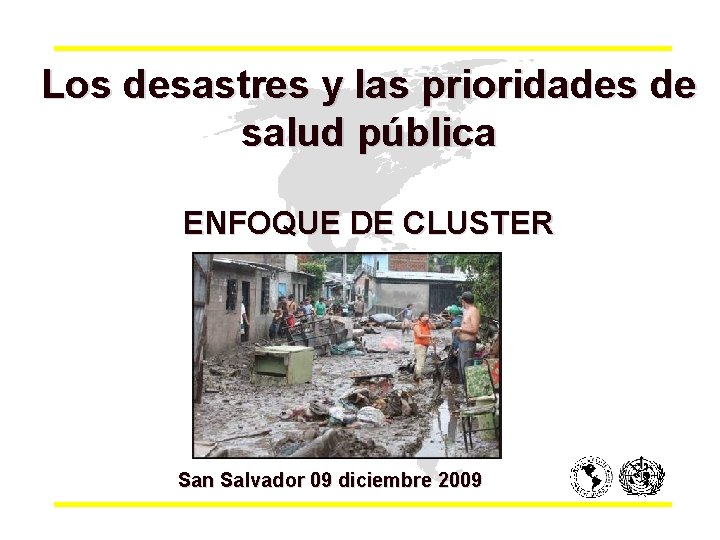 Los desastres y las prioridades de salud pública

ENFOQUE DE CLUSTER

San Salvador 09 diciembre 2009